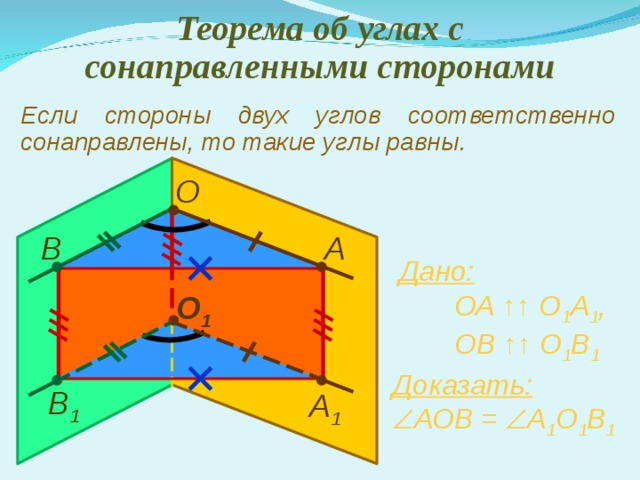 Теорема об углах с сонаправленными сторонами

Если стороны двух углов соответственно сонаправлены, то такие углы равны.

O

B

A

$O_1$

$B_1$

$A_1$

Дано:

$OA \uparrow\uparrow O_1A_1$,

$OB \uparrow\uparrow O_1B_1$

Доказать:

$\angle AOB = \angle A_1O_1B_1$